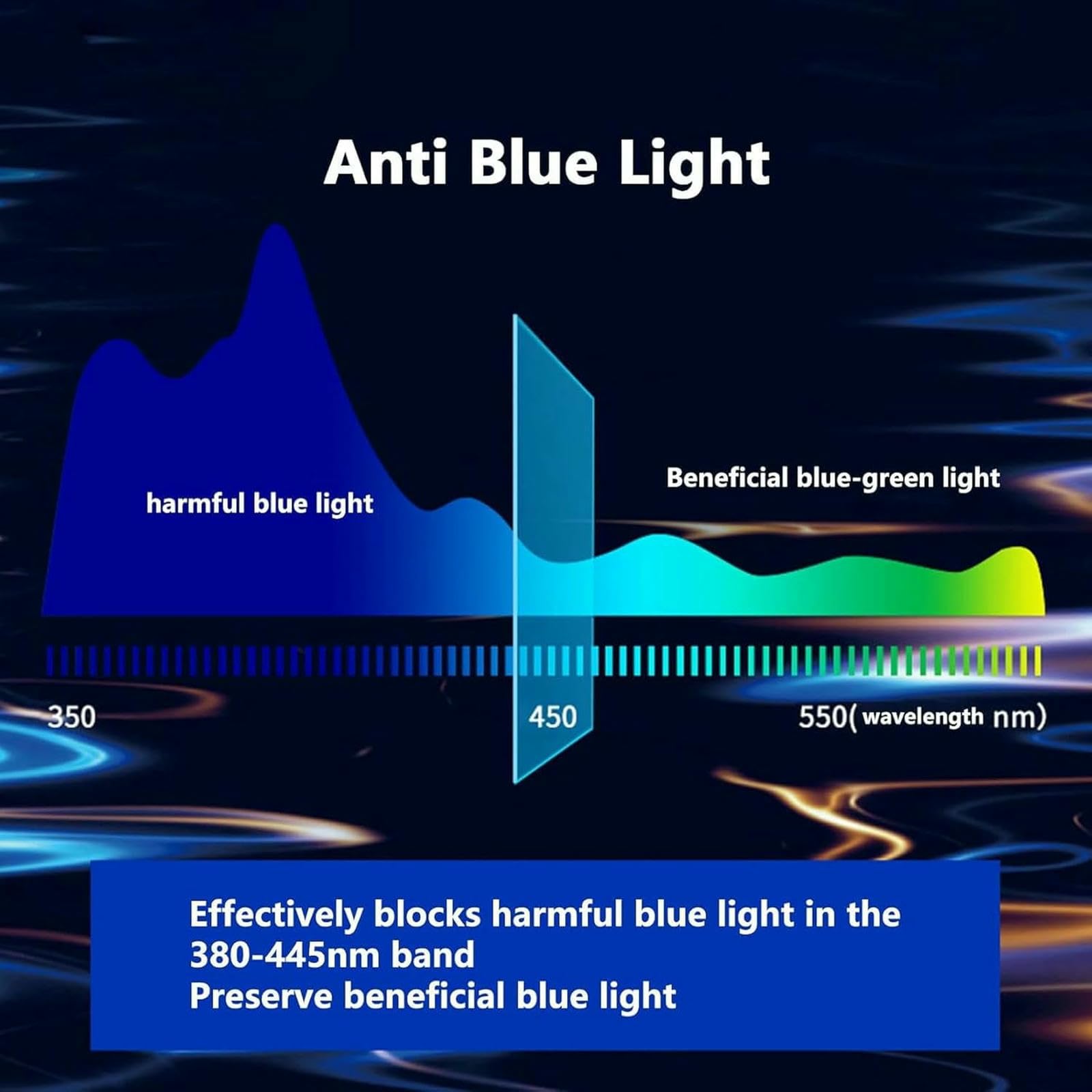 Anti Blue Light

harmful blue light

Beneficial blue-green light

350

450

550( wavelength nm)

Effectively blocks harmful blue light in the 380-445nm band
Preserve beneficial blue light